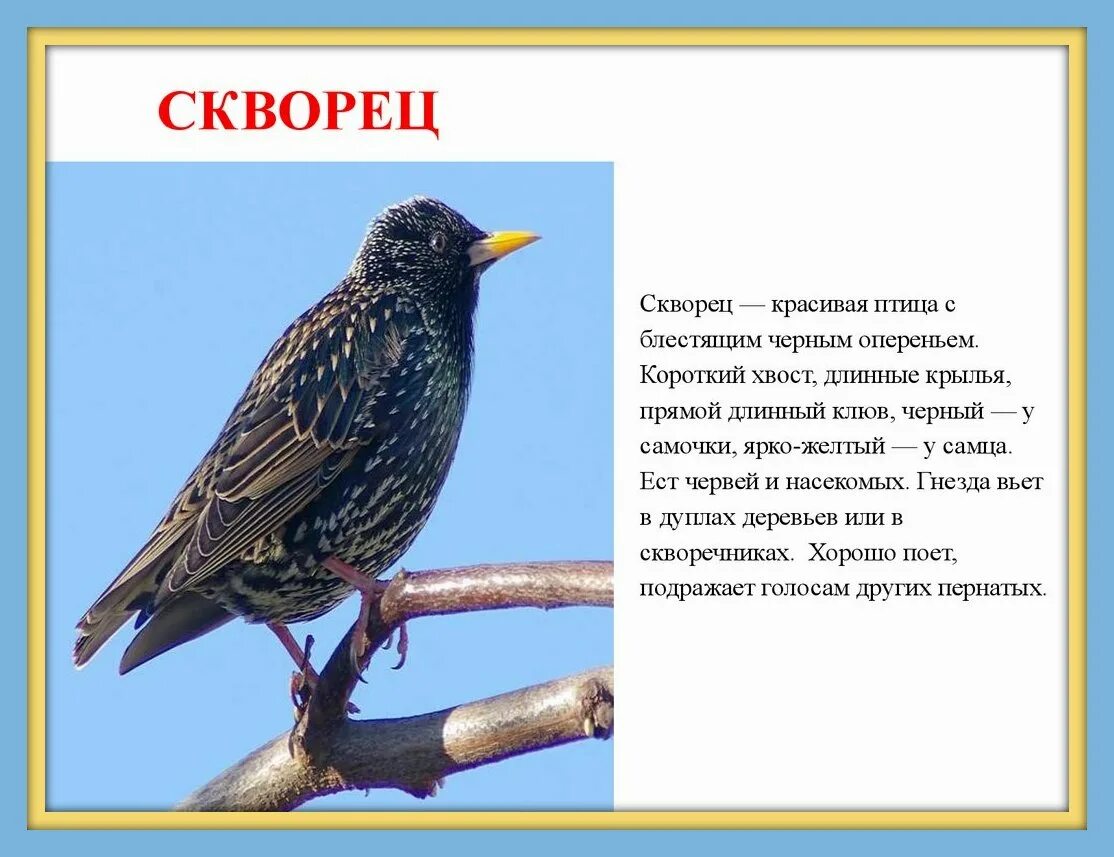 СКВОРЕЦ

Скворец — красивая птица с блестящим черным опереньем. Короткий хвост, длинные крылья, прямой длинный клюв, черный — у самочки, ярко-желтый — у самца. Ест червей и насекомых. Гнезда вьет в дуплах деревьев или в скворечниках. Хорошо поет, подражает голосам других пернатых.